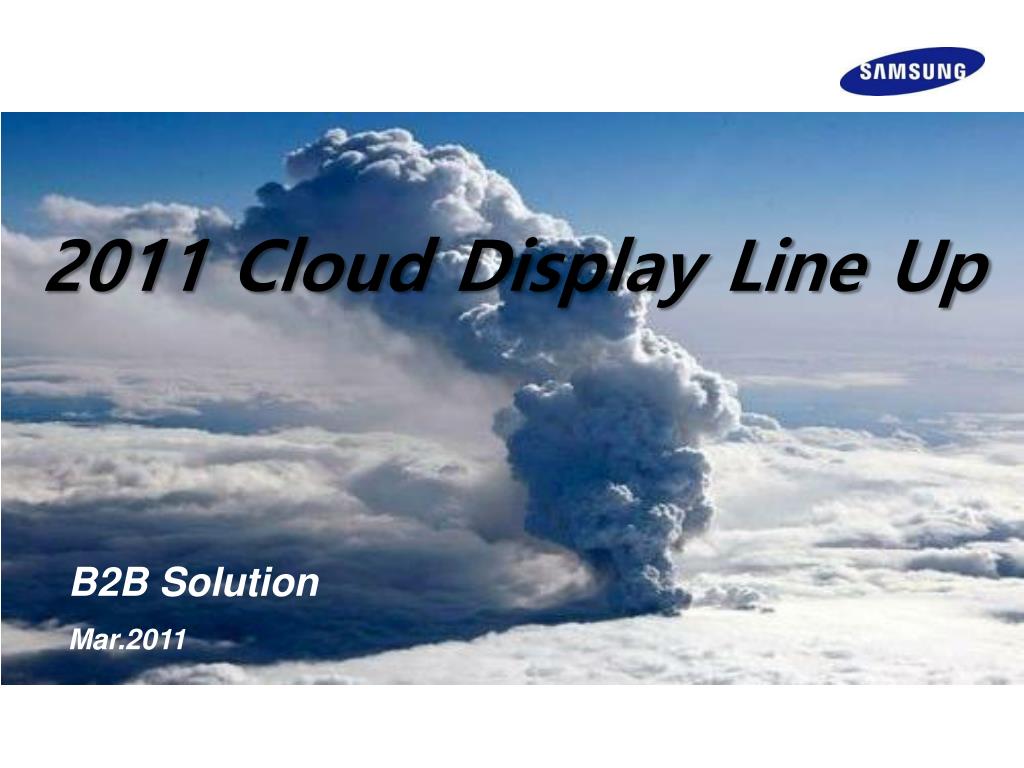 SAMSUNG

2011 Cloud Display Line Up

B2B Solution

Mar.2011